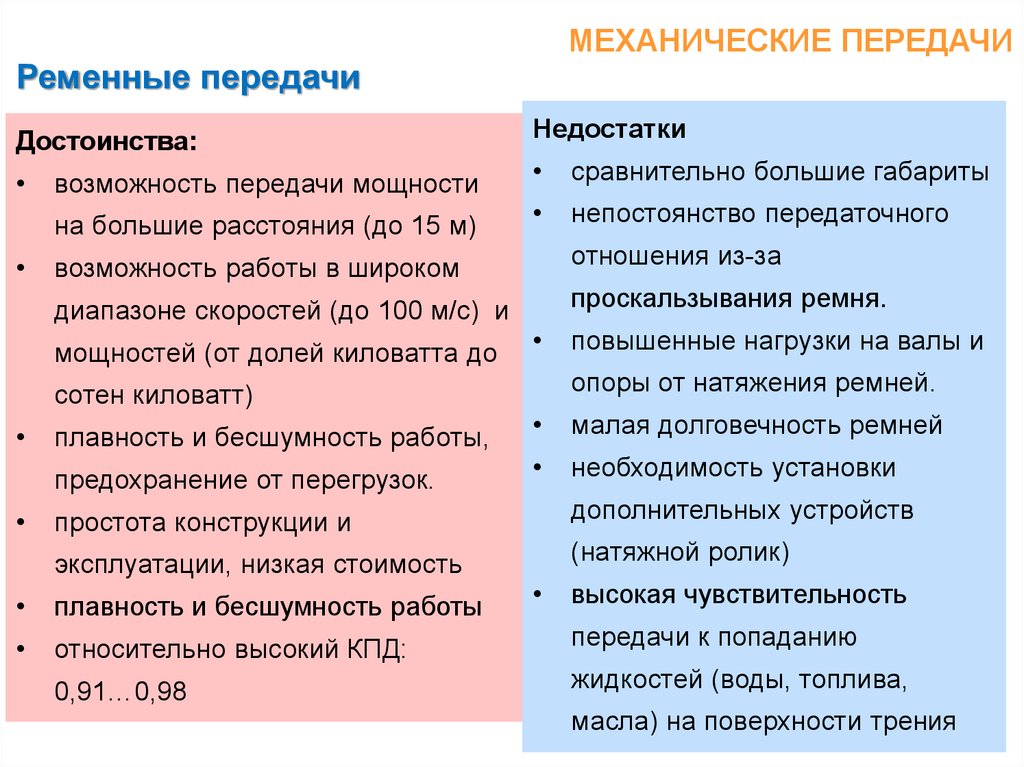 МЕХАНИЧЕСКИЕ ПЕРЕДАЧИ

Ременные передачи

Достоинства:
• возможность передачи мощности на большие расстояния (до 15 м)
• возможность работы в широком диапазоне скоростей (до 100 м/с) и мощностей (от долей киловатта до сотен киловатт)
• плавность и бесшумность работы, предохранение от перегрузок.
• простота конструкции и эксплуатации, низкая стоимость
• плавность и бесшумность работы
• относительно высокий КПД: 0,91…0,98

Недостатки
• сравнительно большие габариты
• непостоянство передаточного отношения из-за проскальзывания ремня.
• повышенные нагрузки на валы и опоры от натяжения ремней.
• малая долговечность ремней
• необходимость установки дополнительных устройств (натяжной ролик)
• высокая чувствительность передачи к попаданию жидкостей (воды, топлива, масла) на поверхности трения